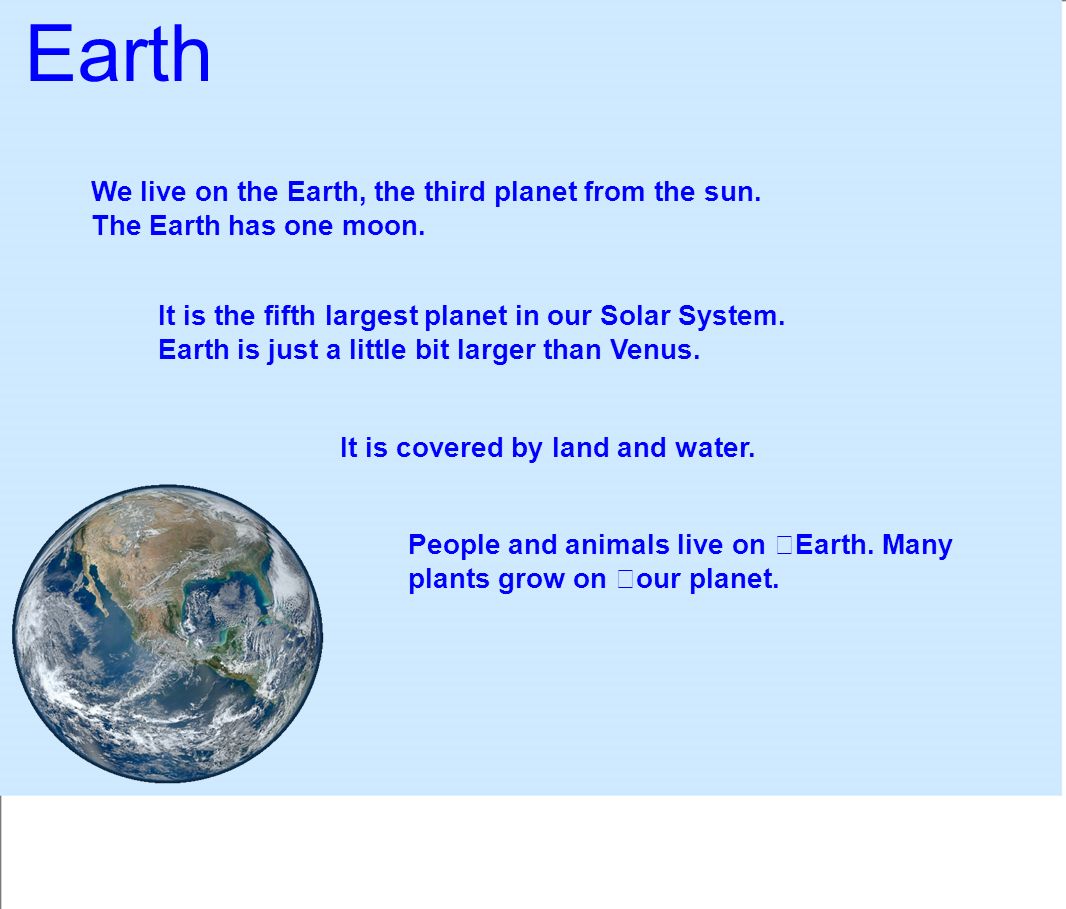 Earth

We live on the Earth, the third planet from the sun. The Earth has one moon.

It is the fifth largest planet in our Solar System. Earth is just a little bit larger than Venus.

It is covered by land and water.

People and animals live on Earth. Many plants grow on our planet.